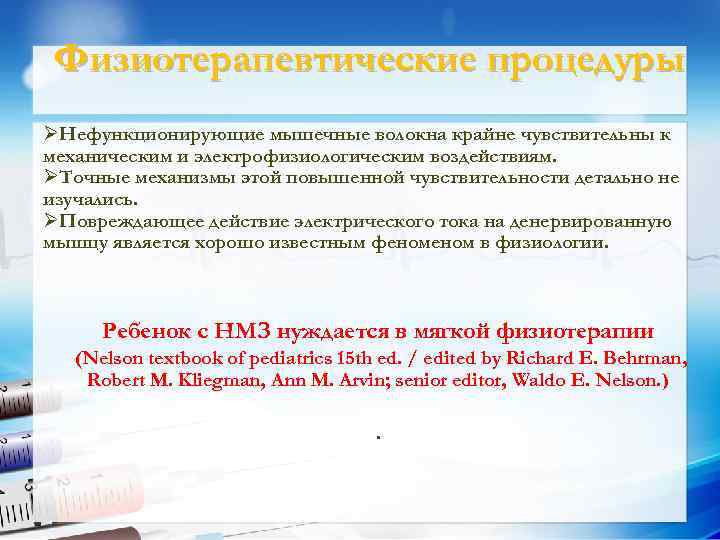 Физиотерапевтические процедуры

➢Нефункционирующие мышечные волокна крайне чувствительны к механическим и электрофизиологическим воздействиям.
➢Точные механизмы этой повышенной чувствительности детально не изучались.
➢Повреждающее действие электрического тока на денервированную мышцу является хорошо известным феноменом в физиологии.

Ребенок с НМЗ нуждается в мягкой физиотерапии
(Nelson textbook of pediatrics 15th ed. / edited by Richard E. Behrman, Robert M. Kliegman, Ann M. Arvin; senior editor, Waldo E. Nelson.)

.